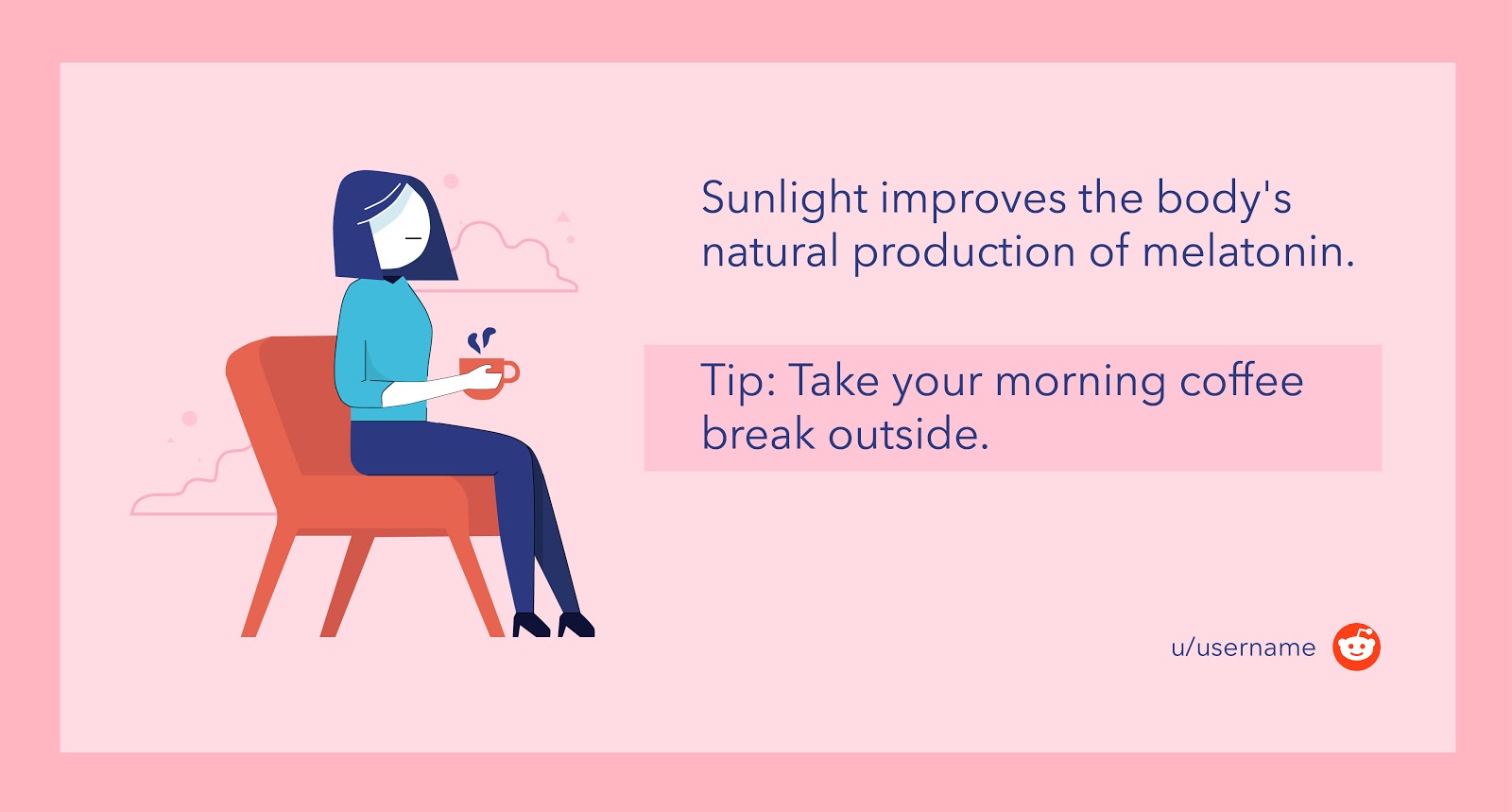 Sunlight improves the body's natural production of melatonin.

Tip: Take your morning coffee break outside.

u/username